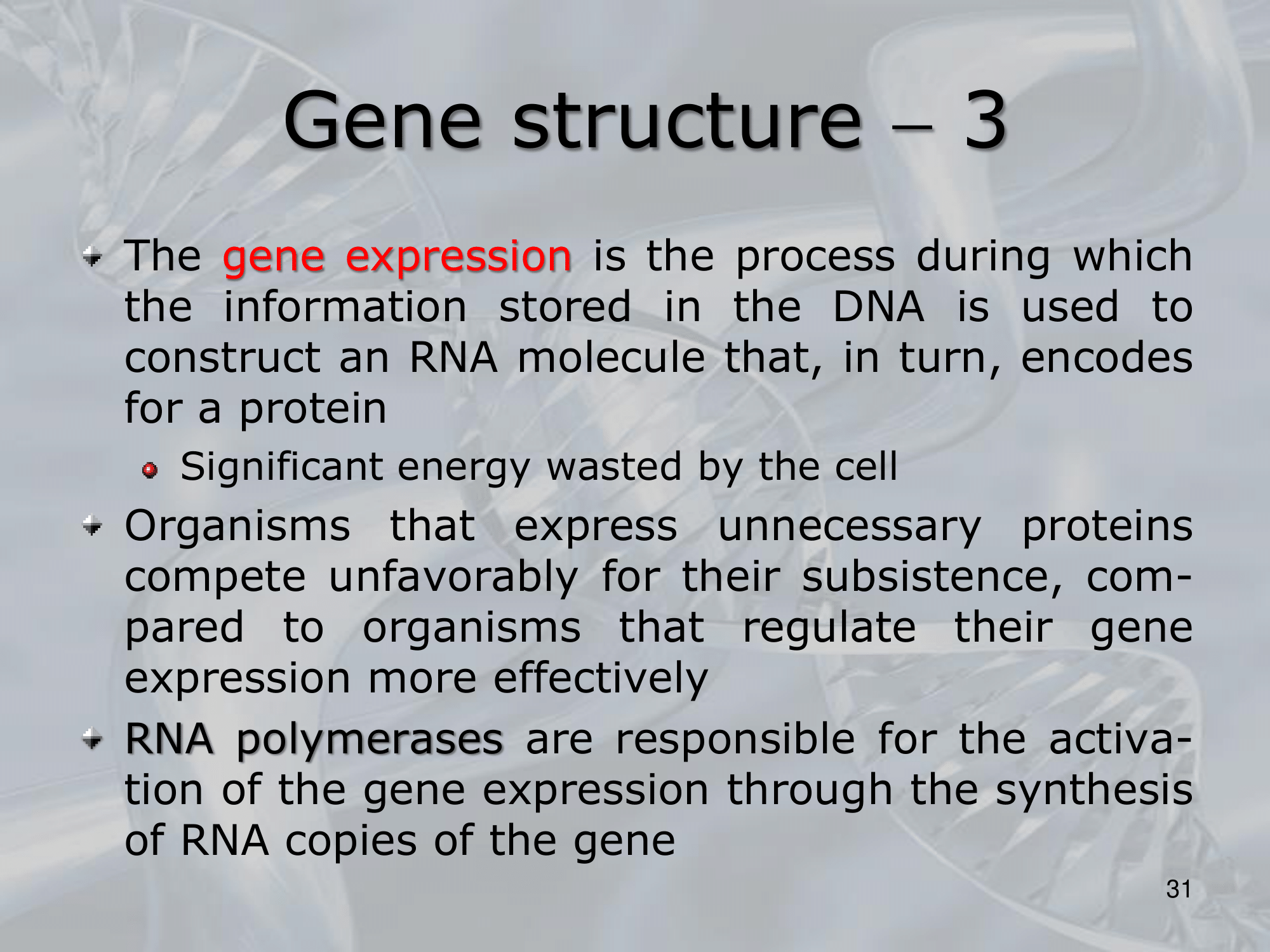 Gene structure – 3

The gene expression is the process during which the information stored in the DNA is used to construct an RNA molecule that, in turn, encodes for a protein

Significant energy wasted by the cell

Organisms that express unnecessary proteins compete unfavorably for their subsistence, compared to organisms that regulate their gene expression more effectively

RNA polymerases are responsible for the activation of the gene expression through the synthesis of RNA copies of the gene

31